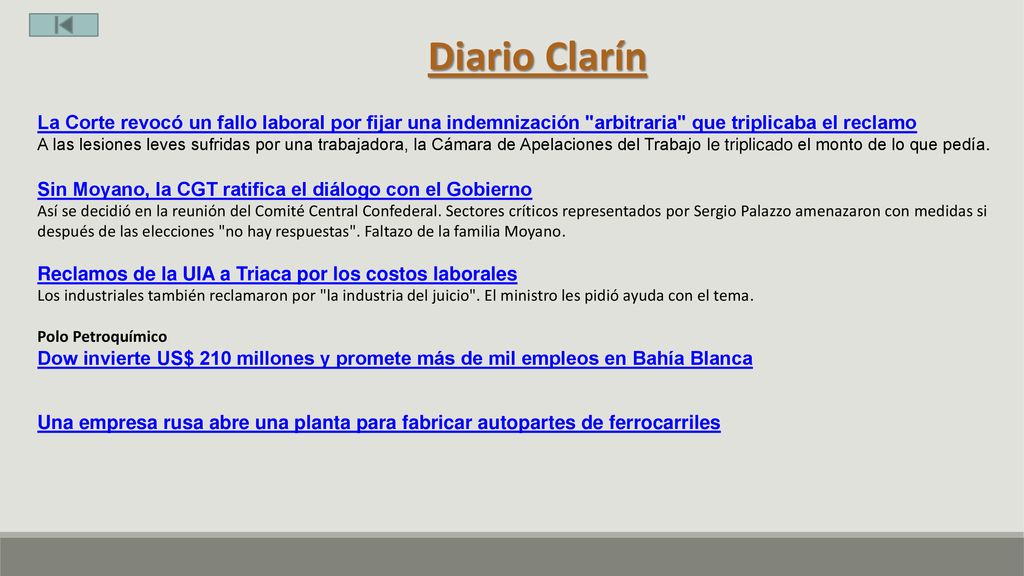 Diario Clarín

La Corte revocó un fallo laboral por fijar una indemnización "arbitraria" que triplicaba el reclamo
A las lesiones leves sufridas por una trabajadora, la Cámara de Apelaciones del Trabajo le triplicado el monto de lo que pedía.

Sin Moyano, la CGT ratifica el diálogo con el Gobierno
Así se decidió en la reunión del Comité Central Confederal. Sectores críticos representados por Sergio Palazzo amenazaron con medidas si después de las elecciones "no hay respuestas". Faltazo de la familia Moyano.

Reclamos de la UIA a Triaca por los costos laborales
Los industriales también reclamaron por "la industria del juicio". El ministro les pidió ayuda con el tema.

Polo Petroquímico
Dow invierte US$ 210 millones y promete más de mil empleos en Bahía Blanca

Una empresa rusa abre una planta para fabricar autopartes de ferrocarriles